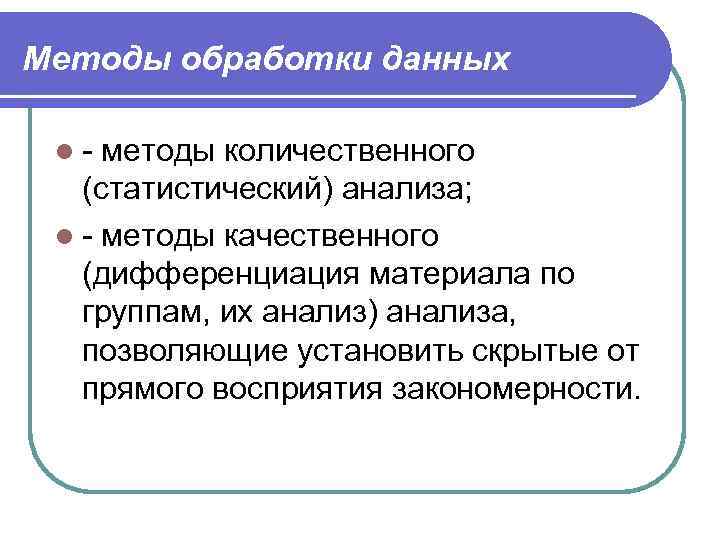 Методы обработки данных

- методы количественного (статистический) анализа;

- методы качественного (дифференциация материала по группам, их анализ) анализа, позволяющие установить скрытые от прямого восприятия закономерности.